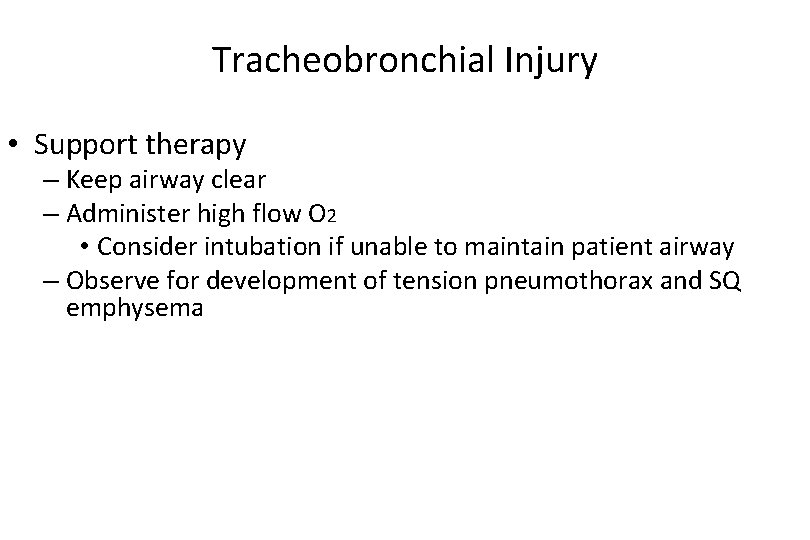 Tracheobronchial Injury

• Support therapy
– Keep airway clear
– Administer high flow $O_2$
• Consider intubation if unable to maintain patient airway
– Observe for development of tension pneumothorax and SQ emphysema